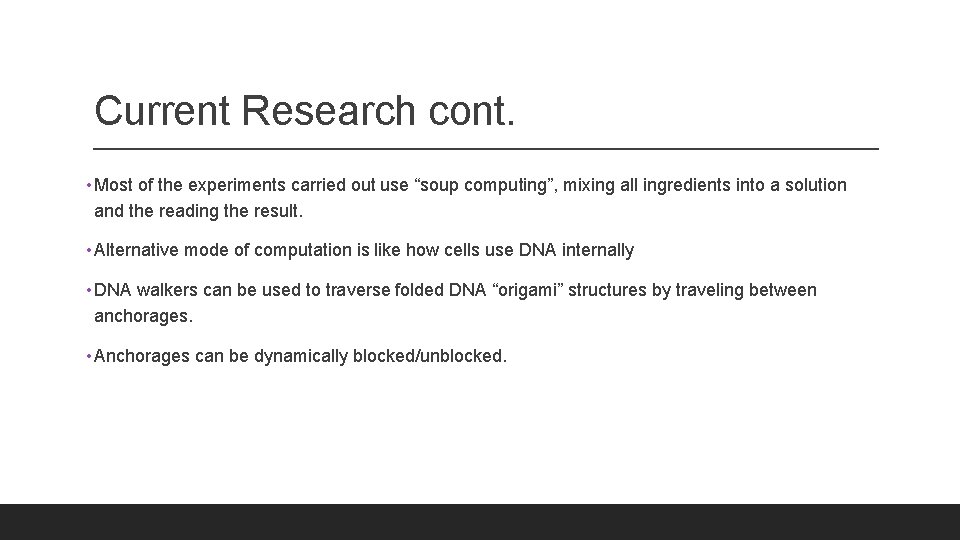 Current Research cont.

• Most of the experiments carried out use “soup computing”, mixing all ingredients into a solution and the reading the result.

• Alternative mode of computation is like how cells use DNA internally

• DNA walkers can be used to traverse folded DNA “origami” structures by traveling between anchorages.

• Anchorages can be dynamically blocked/unblocked.